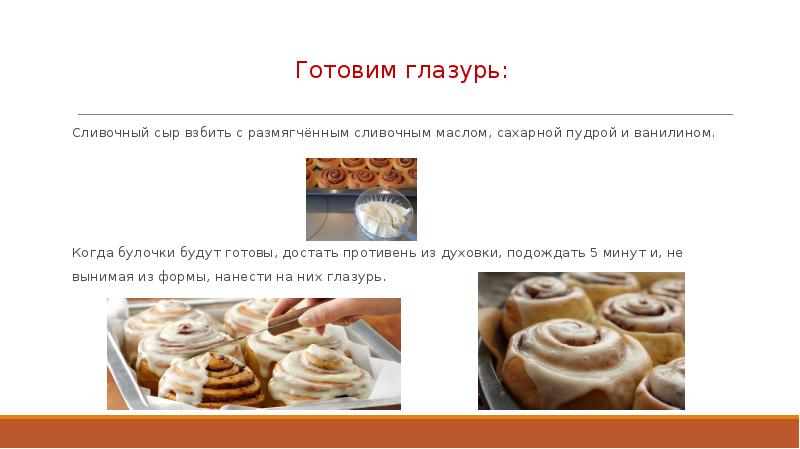 Готовим глазурь:

Сливочный сыр взбить с размягчённым сливочным маслом, сахарной пудрой и ванилином.

Когда булочки будут готовы, достать противень из духовки, подождать 5 минут и, не вынимая из формы, нанести на них глазурь.